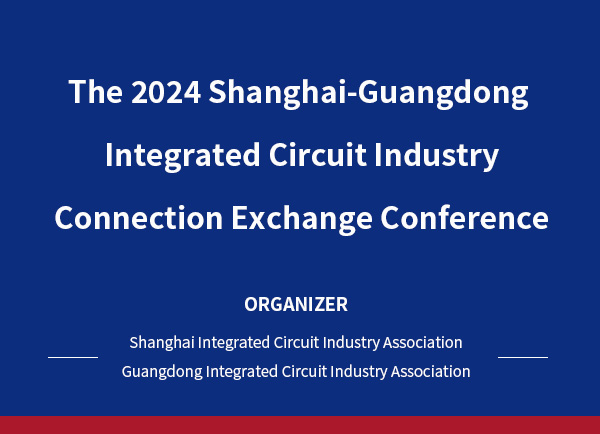 The 2024 Shanghai-Guangdong Integrated Circuit Industry Connection Exchange Conference

ORGANIZER

Shanghai Integrated Circuit Industry Association
Guangdong Integrated Circuit Industry Association